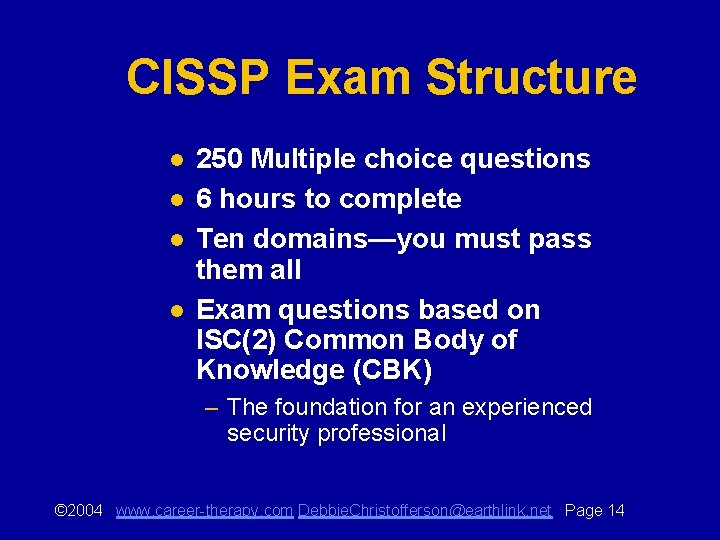 CISSP Exam Structure

- 250 Multiple choice questions
- 6 hours to complete
- Ten domains—you must pass them all
- Exam questions based on ISC(2) Common Body of Knowledge (CBK)
  – The foundation for an experienced security professional

©2004 www.career-therapy.com DebbieChristofferson@earthlink.net Page 14